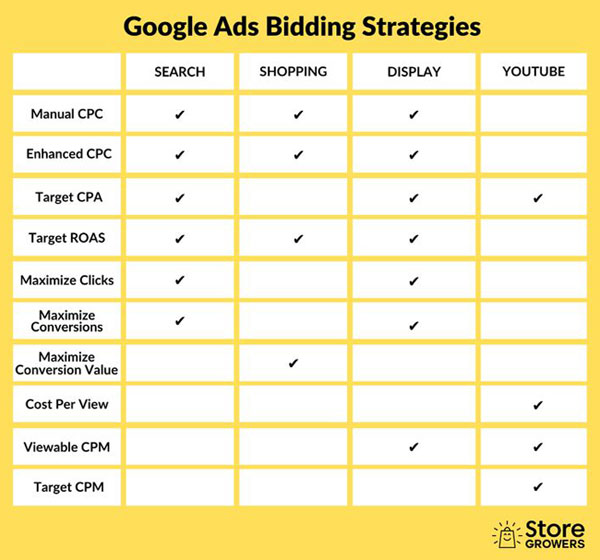 Google Ads Bidding Strategies

| | SEARCH | SHOPPING | DISPLAY | YOUTUBE |
|---|---|---|---|---|
| Manual CPC | ✔ | ✔ | ✔ | |
| Enhanced CPC | ✔ | ✔ | ✔ | |
| Target CPA | ✔ | | ✔ | ✔ |
| Target ROAS | ✔ | ✔ | ✔ | |
| Maximize Clicks | ✔ | | ✔ | |
| Maximize Conversions | ✔ | | ✔ | |
| Maximize Conversion Value | | ✔ | | |
| Cost Per View | | | | ✔ |
| Viewable CPM | | | ✔ | ✔ |
| Target CPM | | | | ✔ |

Store GROWERS